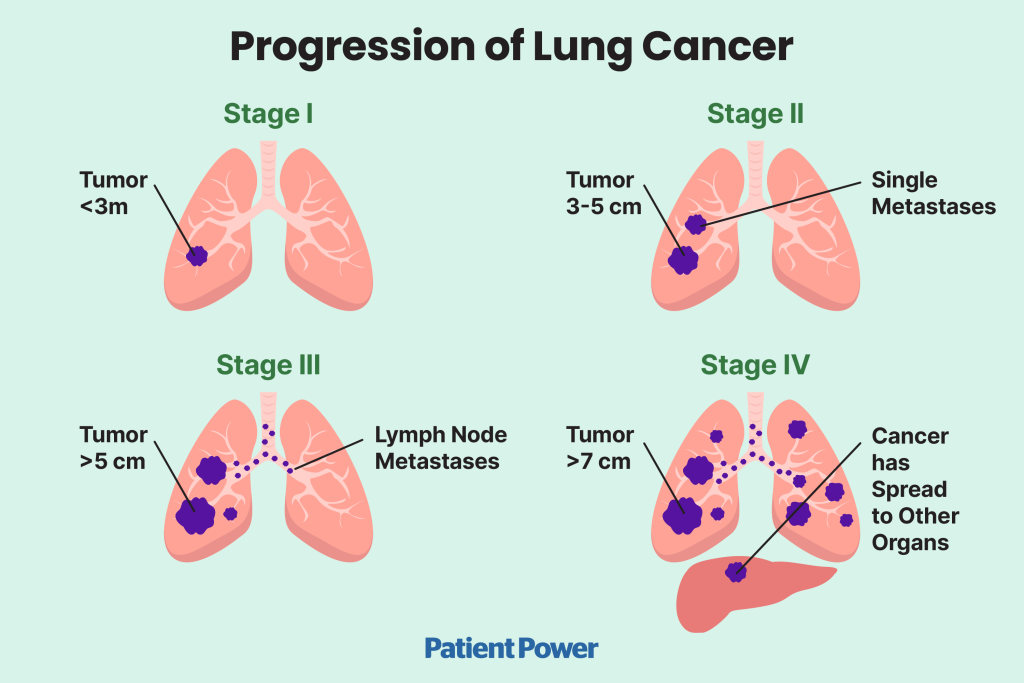 Progression of Lung Cancer

Stage I

Tumor <3m

Stage II

Tumor 3-5 cm

Single Metastases

Stage III

Tumor >5 cm

Lymph Node Metastases

Stage IV

Tumor >7 cm

Cancer has Spread to Other Organs

Patient Power